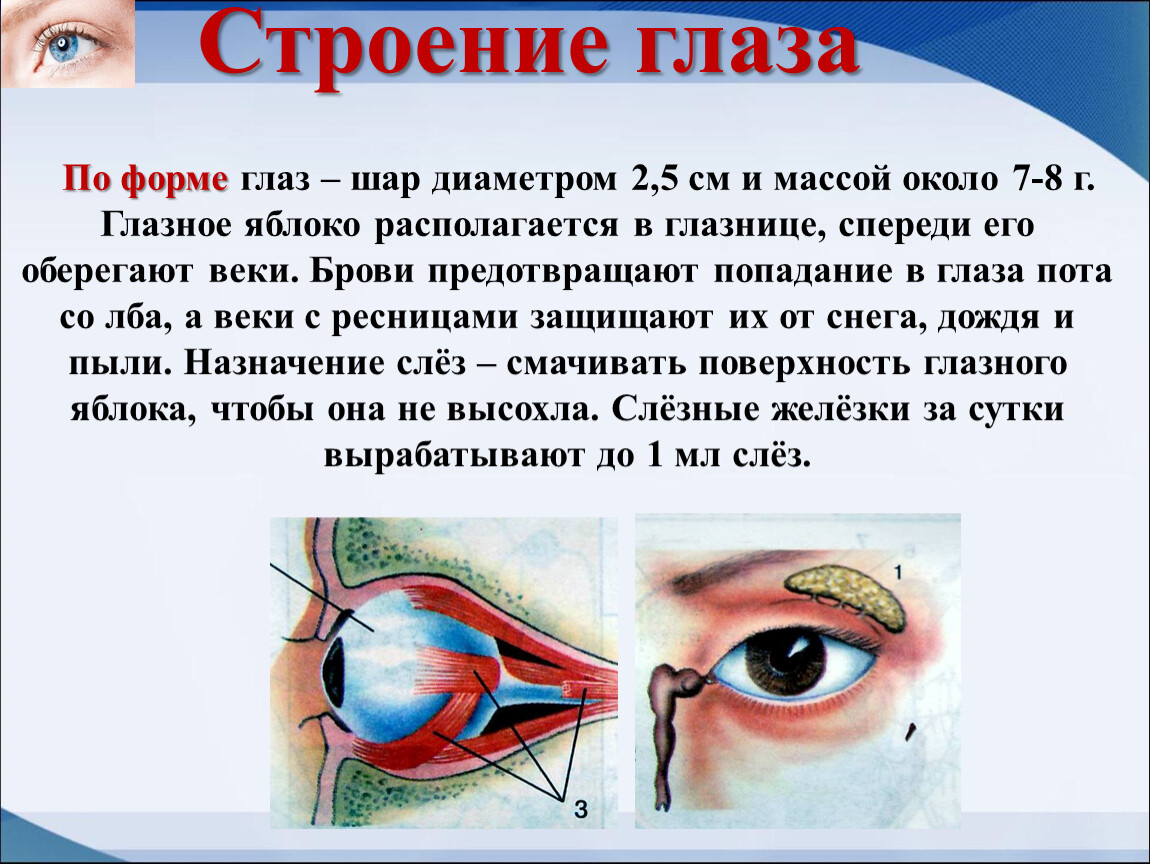 Строение глаза

По форме глаз – шар диаметром 2,5 см и массой около 7-8 г. Глазное яблоко располагается в глазнице, спереди его оберегают веки. Брови предотвращают попадание в глаза пота со лба, а веки с ресницами защищают их от снега, дождя и пыли. Назначение слёз – смачивать поверхность глазного яблока, чтобы она не высохла. Слёзные желёзки за сутки вырабатывают до 1 мл слёз.

3

1